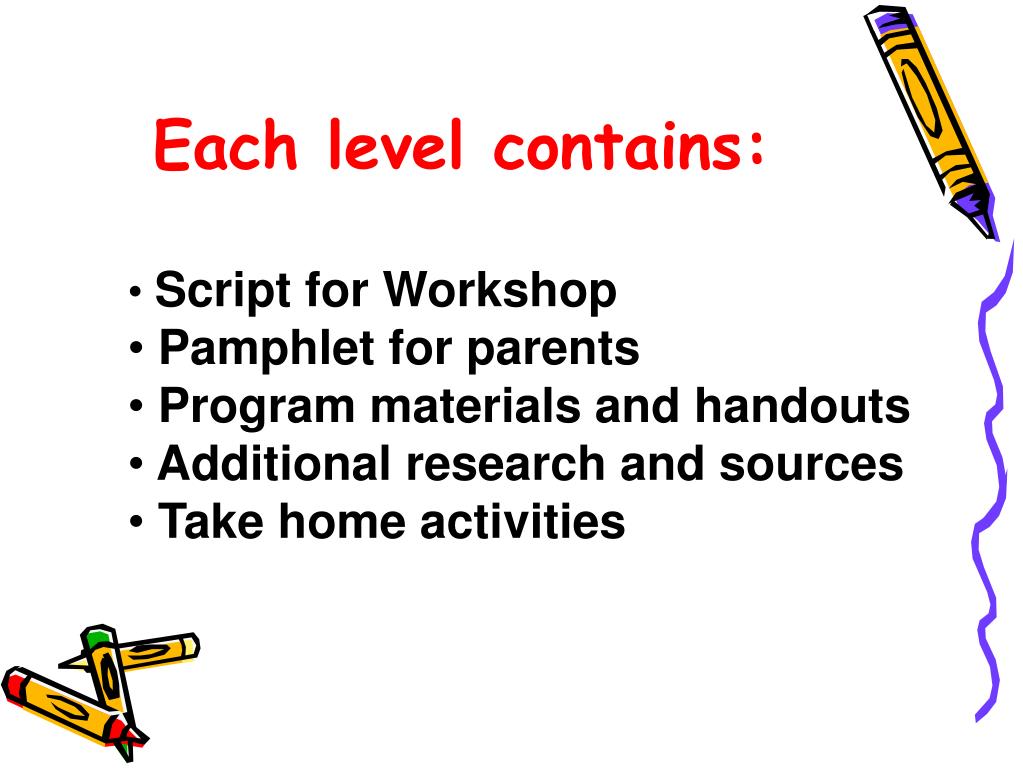 Each level contains:

• Script for Workshop
• Pamphlet for parents
• Program materials and handouts
• Additional research and sources
• Take home activities